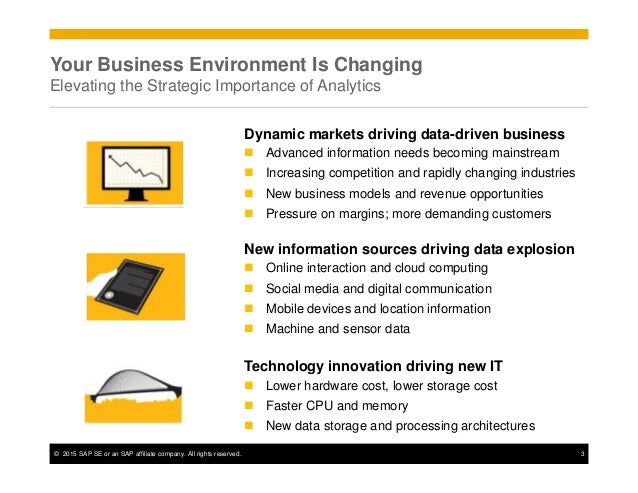 Your Business Environment Is Changing
Elevating the Strategic Importance of Analytics

Dynamic markets driving data-driven business
- Advanced information needs becoming mainstream
- Increasing competition and rapidly changing industries
- New business models and revenue opportunities
- Pressure on margins; more demanding customers

New information sources driving data explosion
- Online interaction and cloud computing
- Social media and digital communication
- Mobile devices and location information
- Machine and sensor data

Technology innovation driving new IT
- Lower hardware cost, lower storage cost
- Faster CPU and memory
- New data storage and processing architectures

© 2015 SAP SE or an SAP affiliate company. All rights reserved.
3